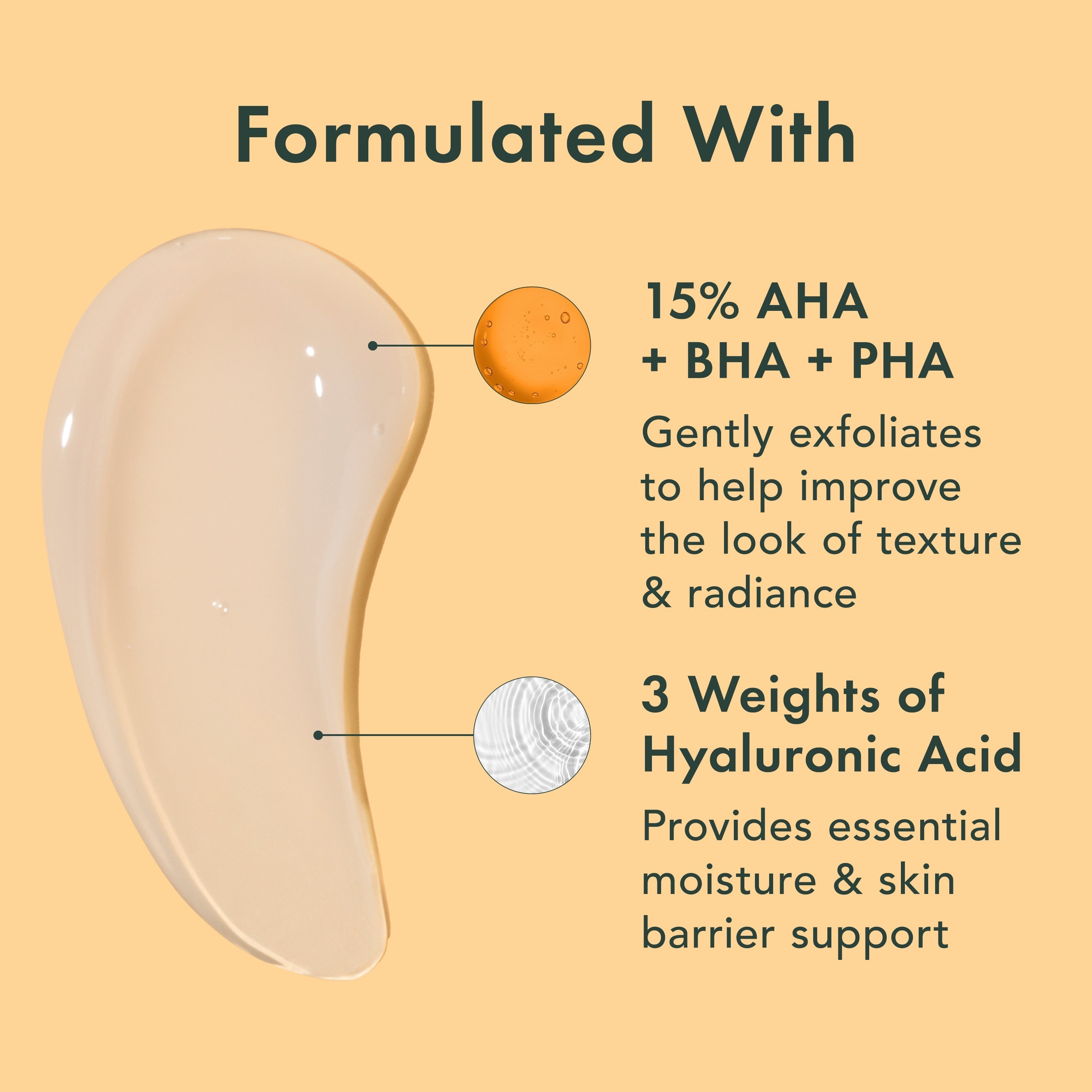 Formulated With

15% AHA + BHA + PHA

Gently exfoliates to help improve the look of texture & radiance

3 Weights of Hyaluronic Acid

Provides essential moisture & skin barrier support